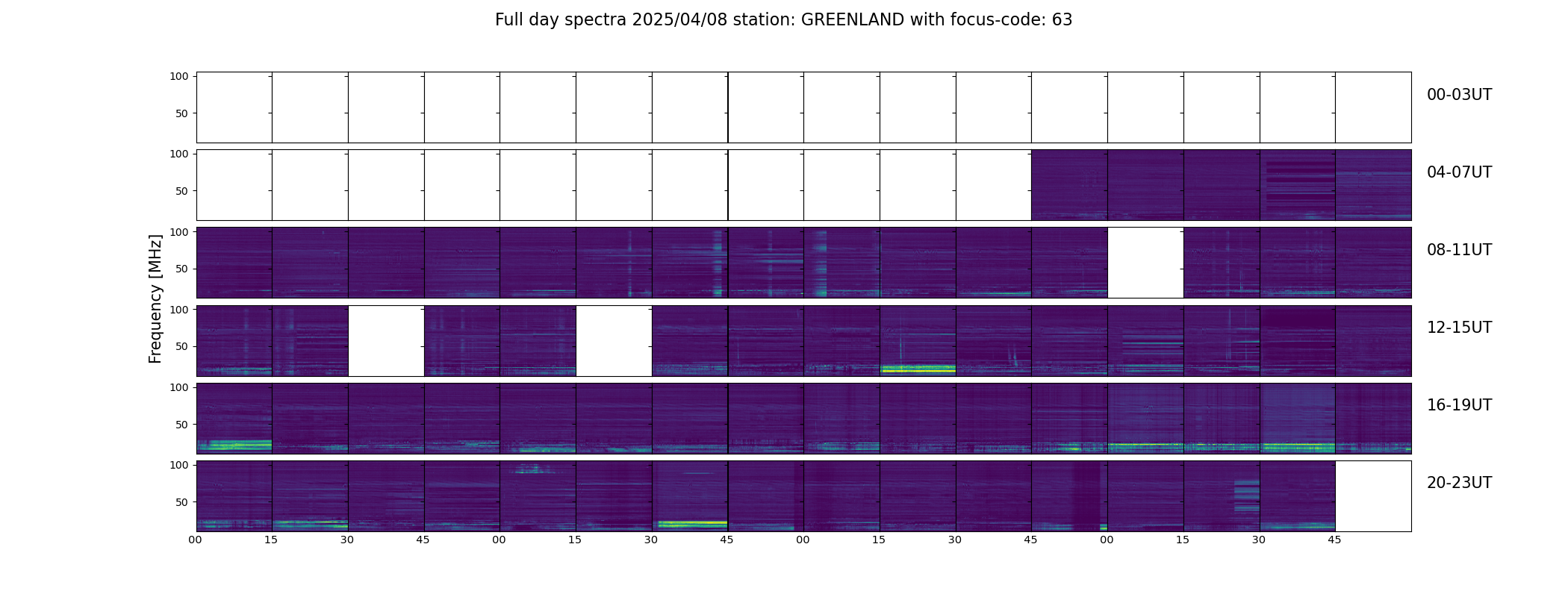 Full day spectra 2025/04/08 station: GREENLAND with focus-code: 63

Frequency [MHz]

100
50
00-03UT

100
50
04-07UT

100
50
08-11UT

100
50
12-15UT

100
50
16-19UT

100
50
20-23UT

00 15 30 45 00 15 30 45 00 15 30 45 00 15 30 45